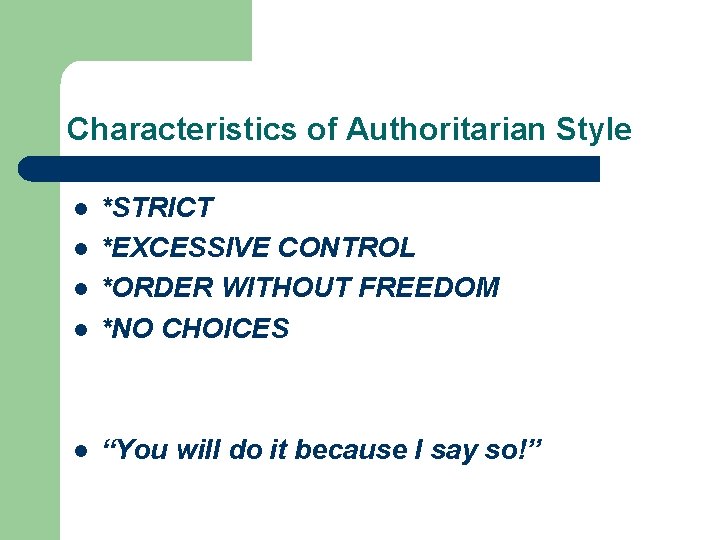 Characteristics of Authoritarian Style

- *STRICT
- *EXCESSIVE CONTROL
- *ORDER WITHOUT FREEDOM
- *NO CHOICES

- “You will do it because I say so!”